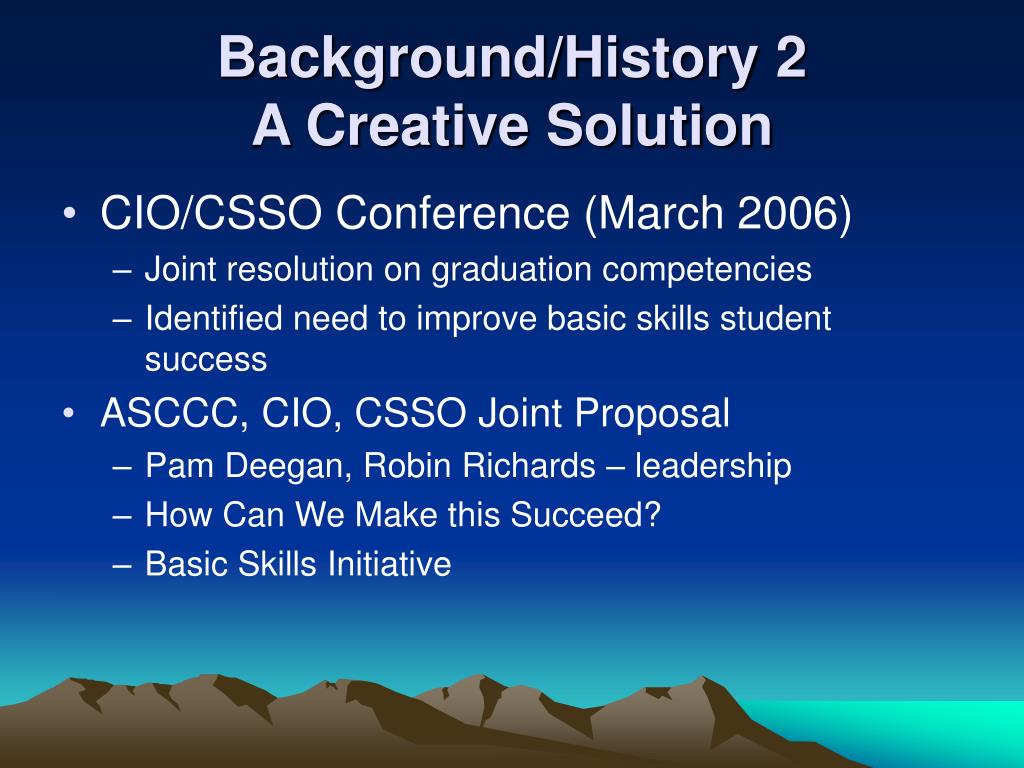 Background/History 2
A Creative Solution

• CIO/CSSO Conference (March 2006)
– Joint resolution on graduation competencies
– Identified need to improve basic skills student success
• ASCCC, CIO, CSSO Joint Proposal
– Pam Deegan, Robin Richards – leadership
– How Can We Make this Succeed?
– Basic Skills Initiative